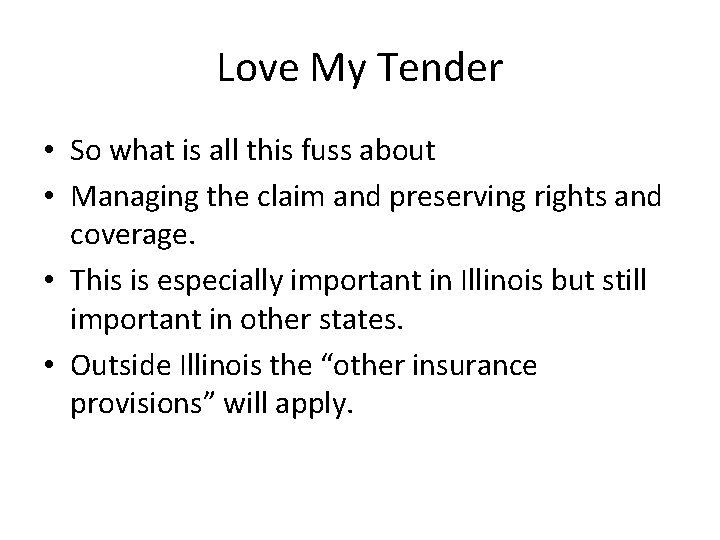 Love My Tender

• So what is all this fuss about
• Managing the claim and preserving rights and coverage.
• This is especially important in Illinois but still important in other states.
• Outside Illinois the “other insurance provisions” will apply.